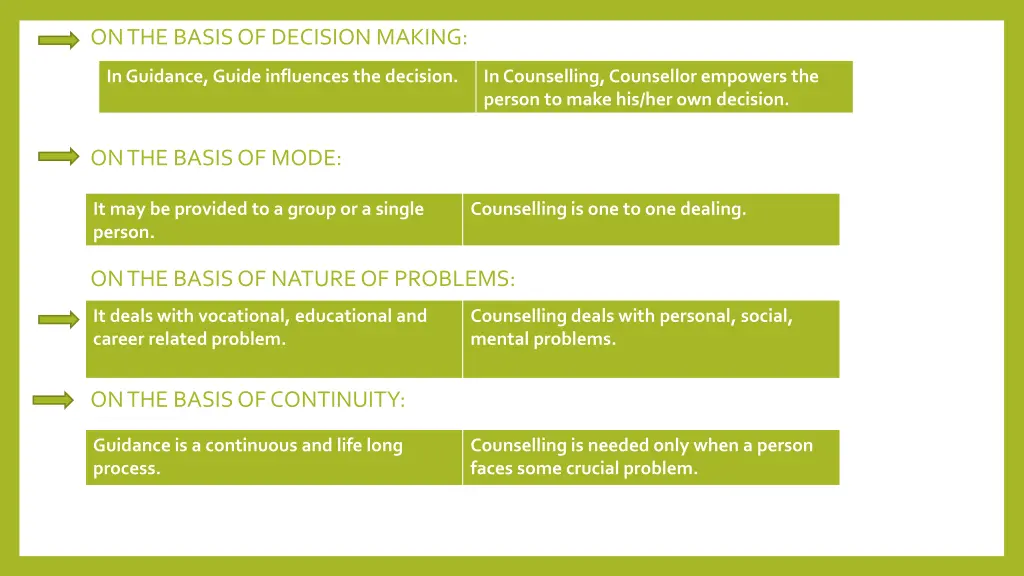 ON THE BASIS OF DECISION MAKING:

| In Guidance, Guide influences the decision. | In Counselling, Counsellor empowers the person to make his/her own decision. |
|---|---|

ON THE BASIS OF MODE:

| It may be provided to a group or a single person. | Counselling is one to one dealing. |
|---|---|

ON THE BASIS OF NATURE OF PROBLEMS:

| It deals with vocational, educational and career related problem. | Counselling deals with personal, social, mental problems. |
|---|---|

ON THE BASIS OF CONTINUITY:

| Guidance is a continuous and life long process. | Counselling is needed only when a person faces some crucial problem. |
|---|---|